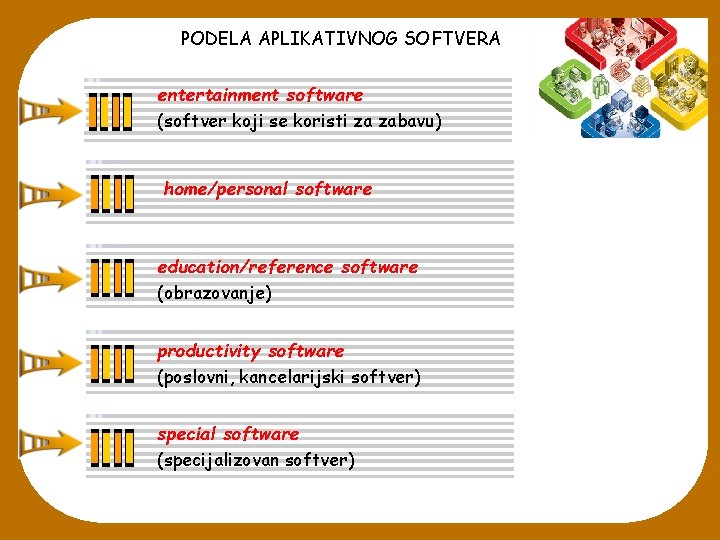 PODELA APLIKATIVNOG SOFTVERA

entertainment software
(softver koji se koristi za zabavu)

home/personal software

education/reference software
(obrazovanje)

productivity software
(poslovni, kancelarijski softver)

special software
(specijalizovan softver)